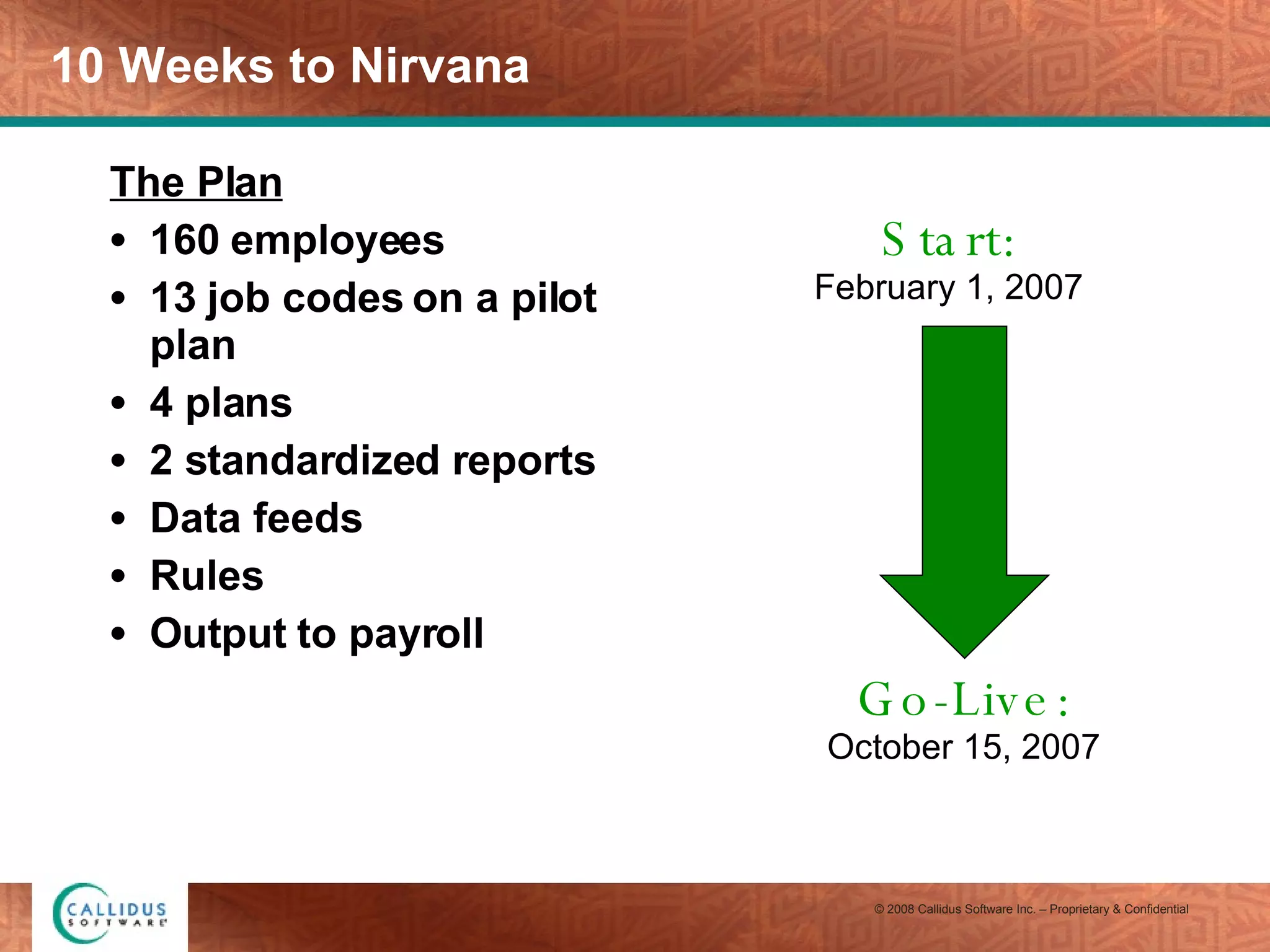 10 Weeks to Nirvana

The Plan

• 160 employees
• 13 job codes on a pilot plan
• 4 plans
• 2 standardized reports
• Data feeds
• Rules
• Output to payroll

Start:
February 1, 2007

Go-Live:
October 15, 2007

CALLIDUS SOFTWARE

© 2008 Callidus Software Inc. – Proprietary & Confidential